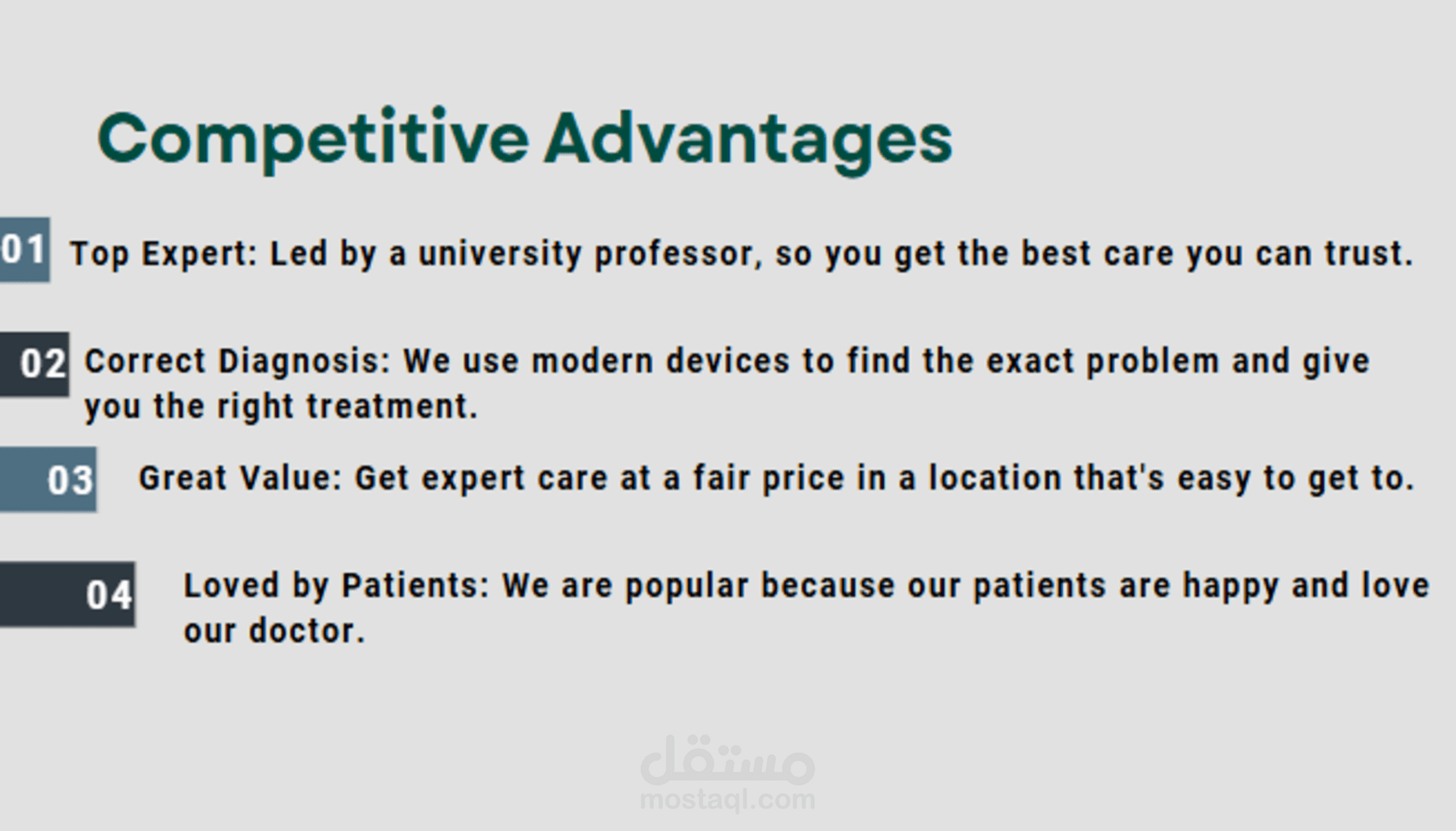 Competitive Advantages

01 Top Expert: Led by a university professor, so you get the best care you can trust.

02 Correct Diagnosis: We use modern devices to find the exact problem and give you the right treatment.

03 Great Value: Get expert care at a fair price in a location that's easy to get to.

04 Loved by Patients: We are popular because our patients are happy and love our doctor.

مستقل
mostaql.com